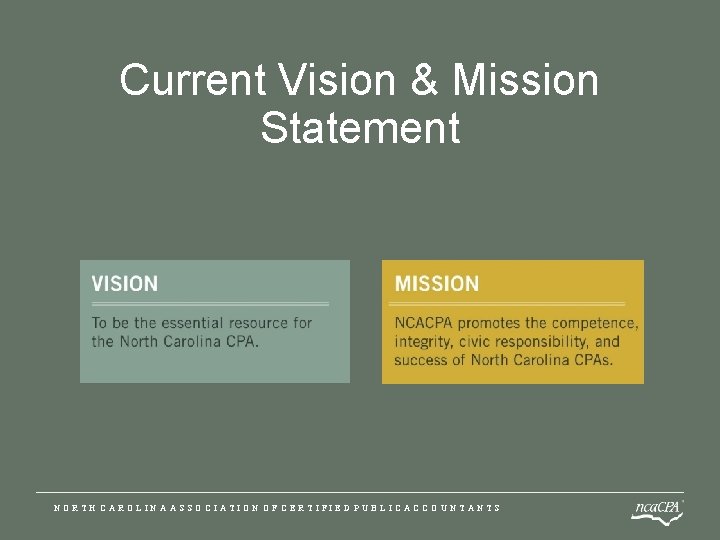 Current Vision & Mission Statement

VISION

To be the essential resource for the North Carolina CPA.

MISSION

NCACPA promotes the competence, integrity, civic responsibility, and success of North Carolina CPAs.

NORTH CAROLINA ASSOCIATION OF CERTIFIED PUBLIC ACCOUNTANTS

ncaCPA